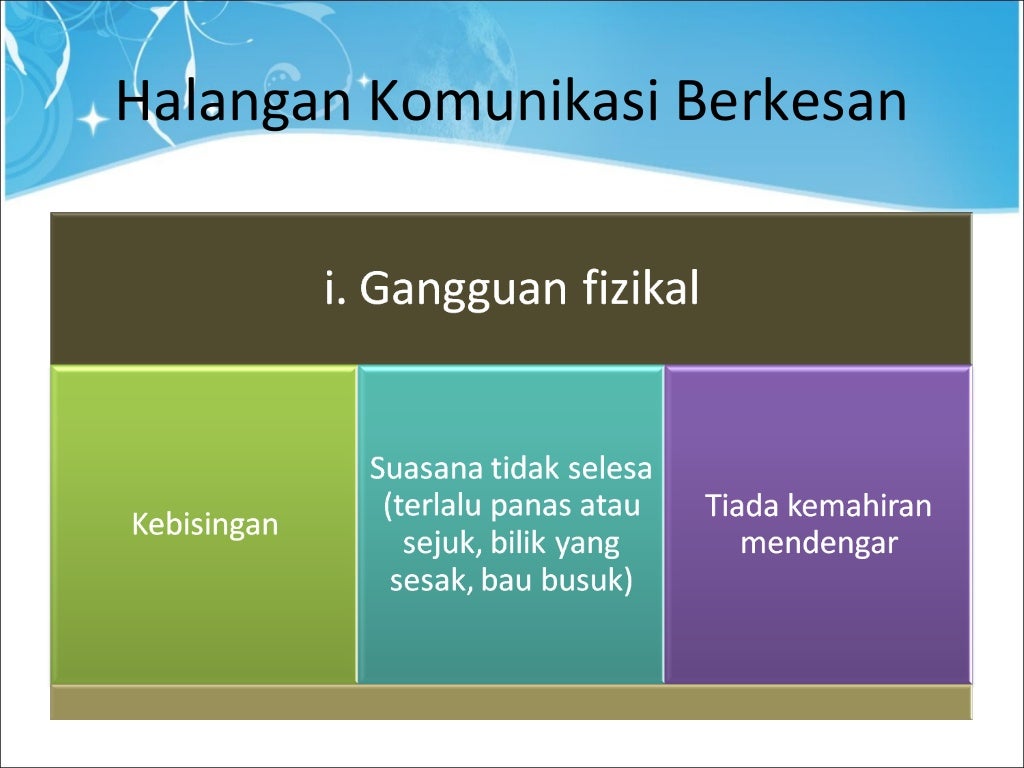 Halangan Komunikasi Berkesan

i. Gangguan fizikal

Kebisingan

Suasana tidak selesa (terlalu panas atau sejuk, bilik yang sesak, bau busuk)

Tiada kemahiran mendengar